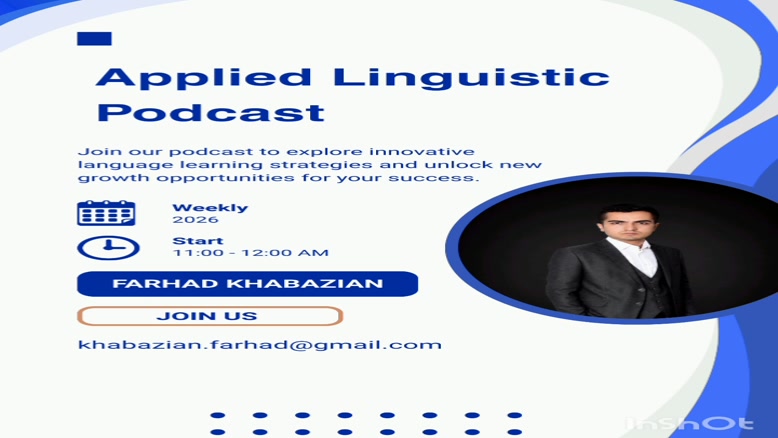 Applied Linguistic Podcast

Join our podcast to explore innovative language learning strategies and unlock new growth opportunities for your success.

Weekly
2026

Start
11:00 - 12:00 AM

FARHAD KHABAZIAN

JOIN US

khabazian.farhad@gmail.com

InShOt